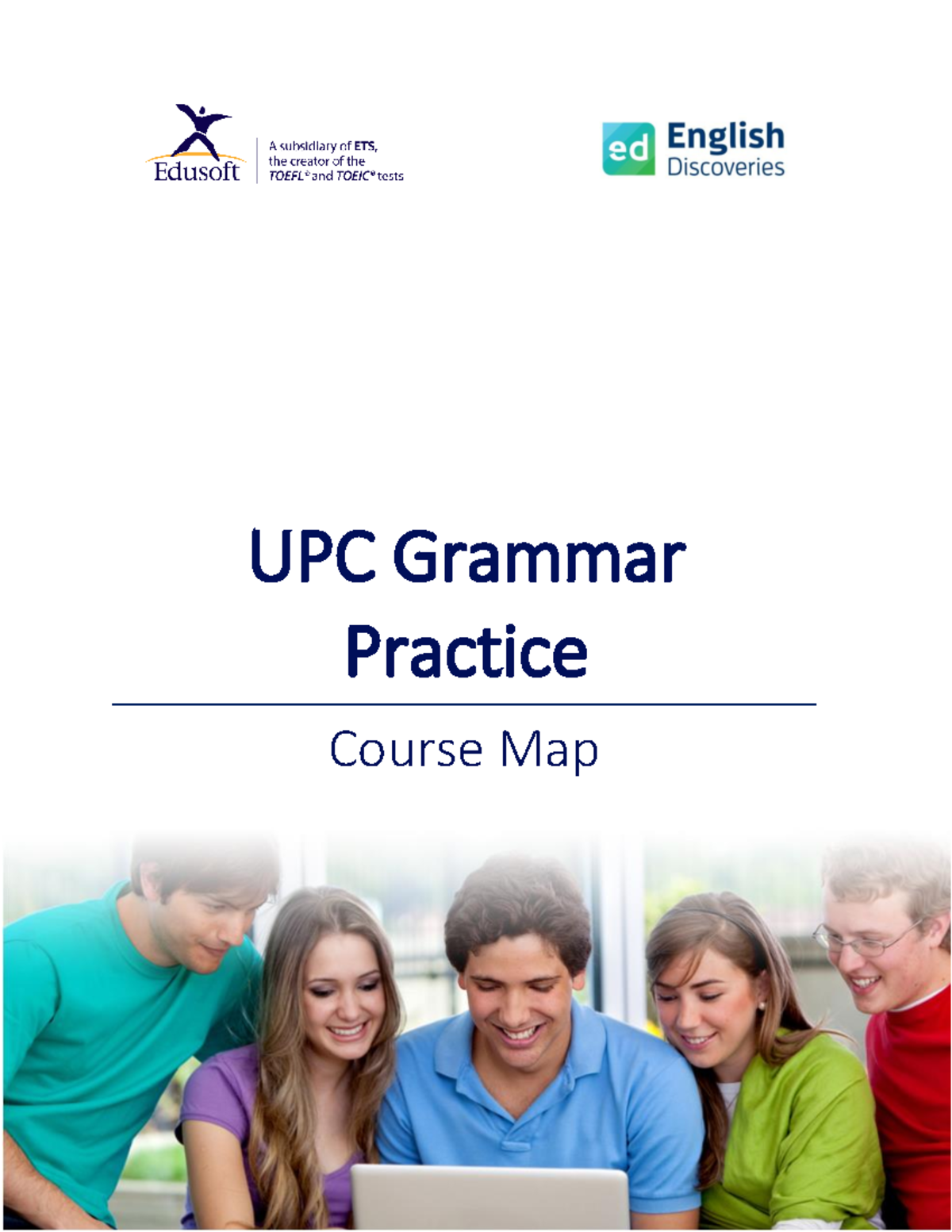 Edusoft

A subsidiary of ETS, the creator of the TOEFL® and TOEIC® tests

ed English Discoveries

UPC Grammar Practice

Course Map